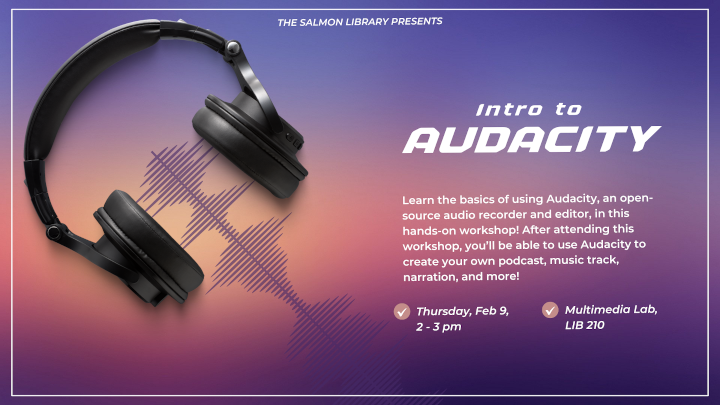 THE SALMON LIBRARY PRESENTS

Intro to
AUDACITY

Learn the basics of using Audacity, an open-source audio recorder and editor, in this hands-on workshop! After attending this workshop, you'll be able to use Audacity to create your own podcast, music track, narration, and more!

Thursday, Feb 9, 2 - 3 pm

Multimedia Lab, LIB 210